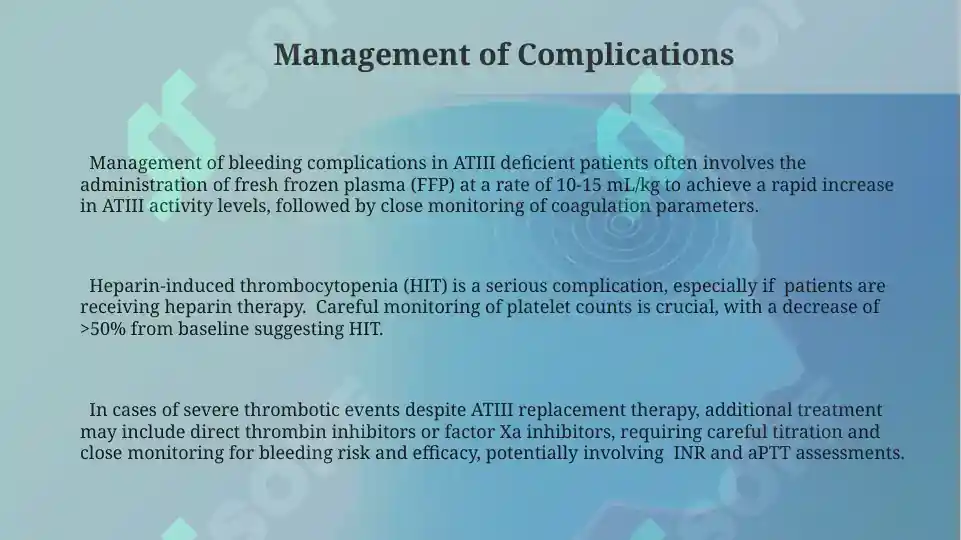 Management of Complications

Management of bleeding complications in ATIII deficient patients often involves the administration of fresh frozen plasma (FFP) at a rate of 10-15 mL/kg to achieve a rapid increase in ATIII activity levels, followed by close monitoring of coagulation parameters.

Heparin-induced thrombocytopenia (HIT) is a serious complication, especially if patients are receiving heparin therapy. Careful monitoring of platelet counts is crucial, with a decrease of >50% from baseline suggesting HIT.

In cases of severe thrombotic events despite ATIII replacement therapy, additional treatment may include direct thrombin inhibitors or factor Xa inhibitors, requiring careful titration and close monitoring for bleeding risk and efficacy, potentially involving INR and aPTT assessments.